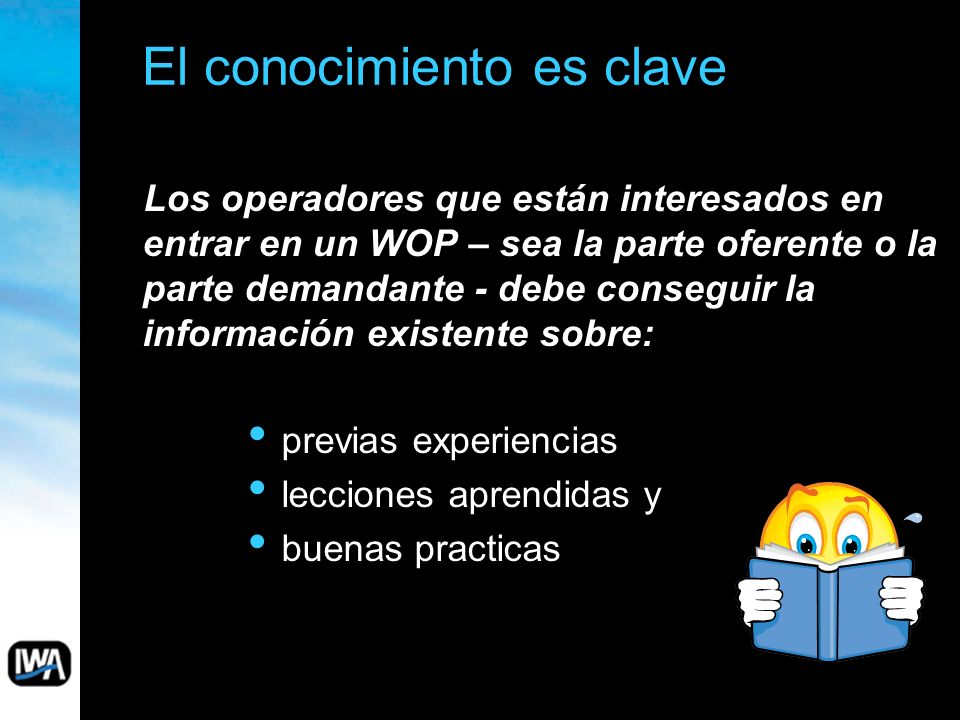 El conocimiento es clave

Los operadores que están interesados en entrar en un WOP – sea la parte oferente o la parte demandante - debe conseguir la información existente sobre:

• previas experiencias
• lecciones aprendidas y
• buenas practicas

IWA